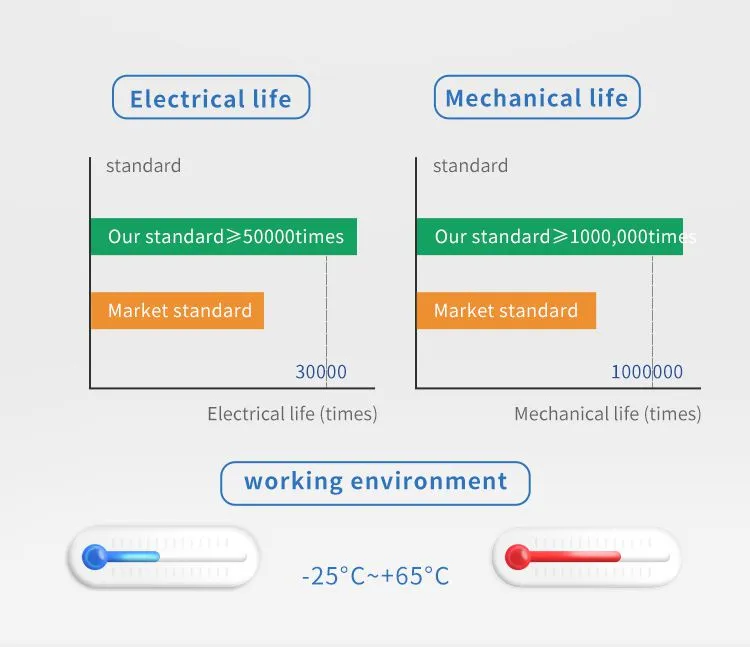 Electrical life

standard

Our standard≥50000times

Market standard

30000

Electrical life (times)

Mechanical life

standard

Our standard≥1000,000times

Market standard

1000000

Mechanical life (times)

working environment

-25°C~+65°C